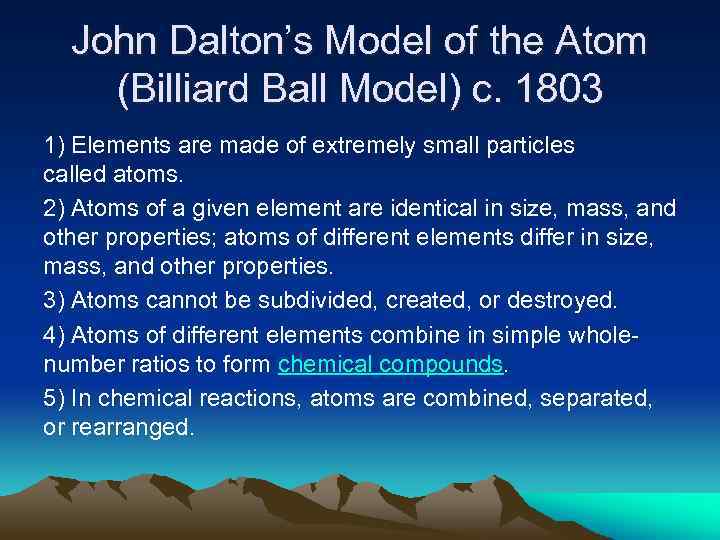 John Dalton's Model of the Atom (Billiard Ball Model) c. 1803

1) Elements are made of extremely small particles called atoms.

2) Atoms of a given element are identical in size, mass, and other properties; atoms of different elements differ in size, mass, and other properties.

3) Atoms cannot be subdivided, created, or destroyed.

4) Atoms of different elements combine in simple whole-number ratios to form chemical compounds.

5) In chemical reactions, atoms are combined, separated, or rearranged.